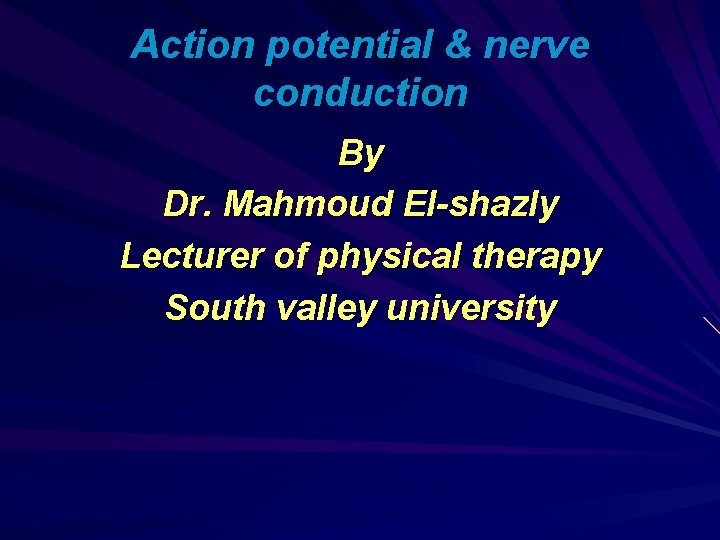 Action potential & nerve conduction

By
Dr. Mahmoud El-shazly
Lecturer of physical therapy
South valley university